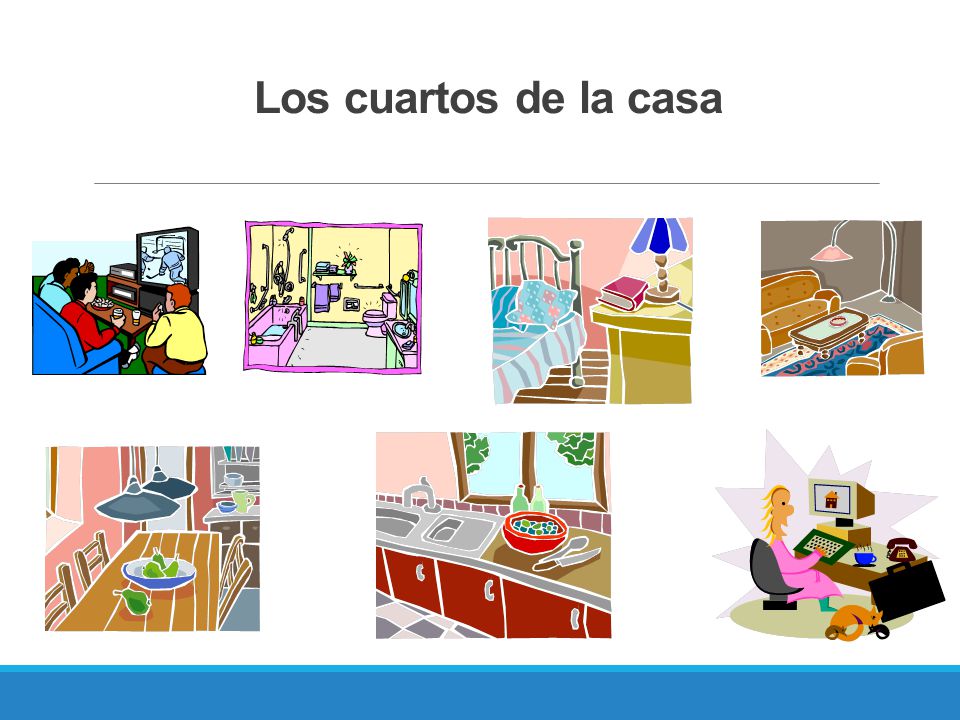 Los cuartos de la casa